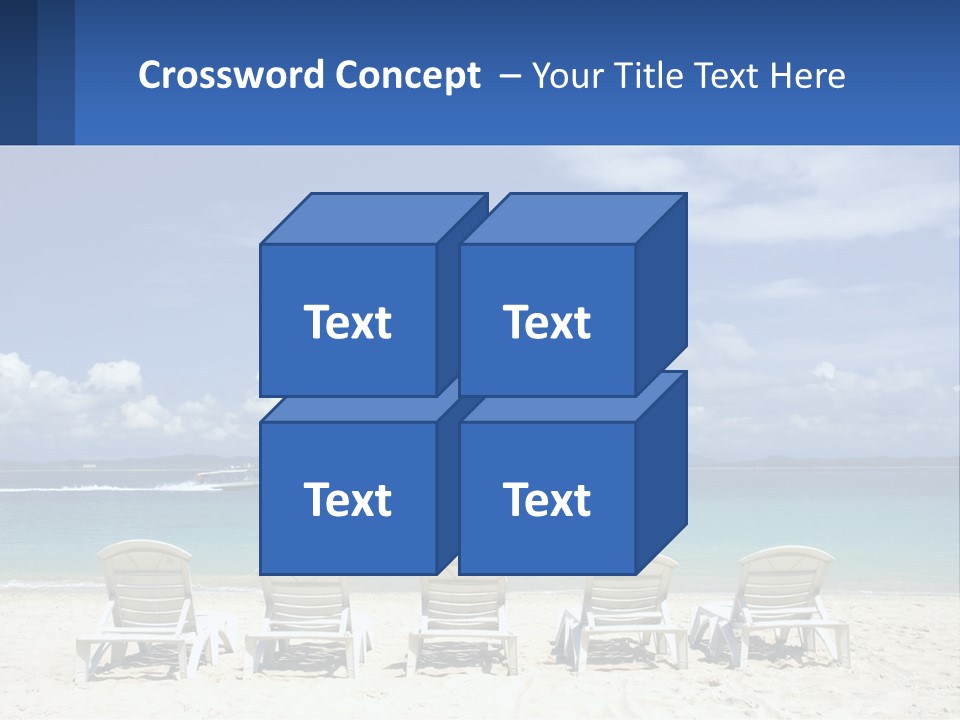 Crossword Concept – Your Title Text Here

Text

Text

Text

Text